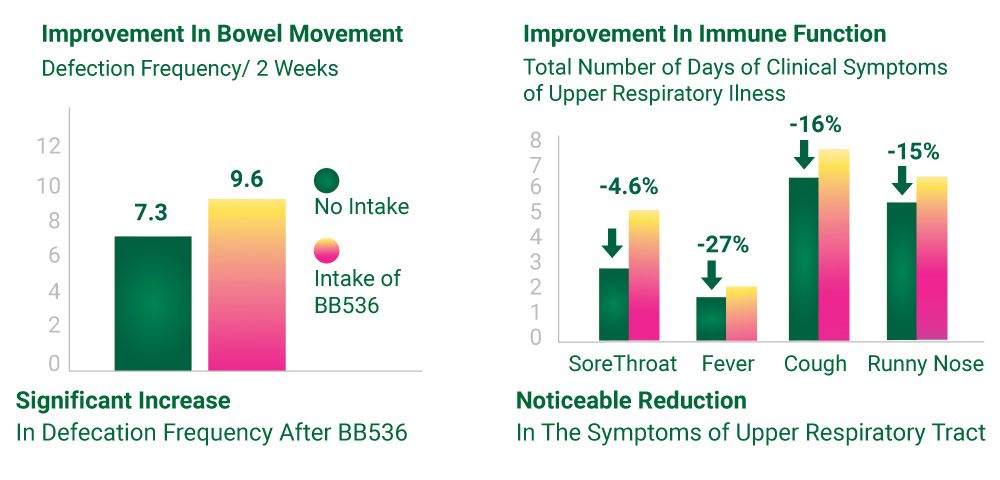 Improvement In Bowel Movement
Defection Frequency/ 2 Weeks

12
10
8
6
4
2
0

7.3
9.6

No Intake
Intake of BB536

Significant Increase
In Defecation Frequency After BB536

Improvement In Immune Function
Total Number of Days of Clinical Symptoms of Upper Respiratory Ilness

8
7
6
5
4
3
2
1
0

-4.6%
-27%
-16%
-15%

SoreThroat
Fever
Cough
Runny Nose

Noticeable Reduction
In The Symptoms of Upper Respiratory Tract